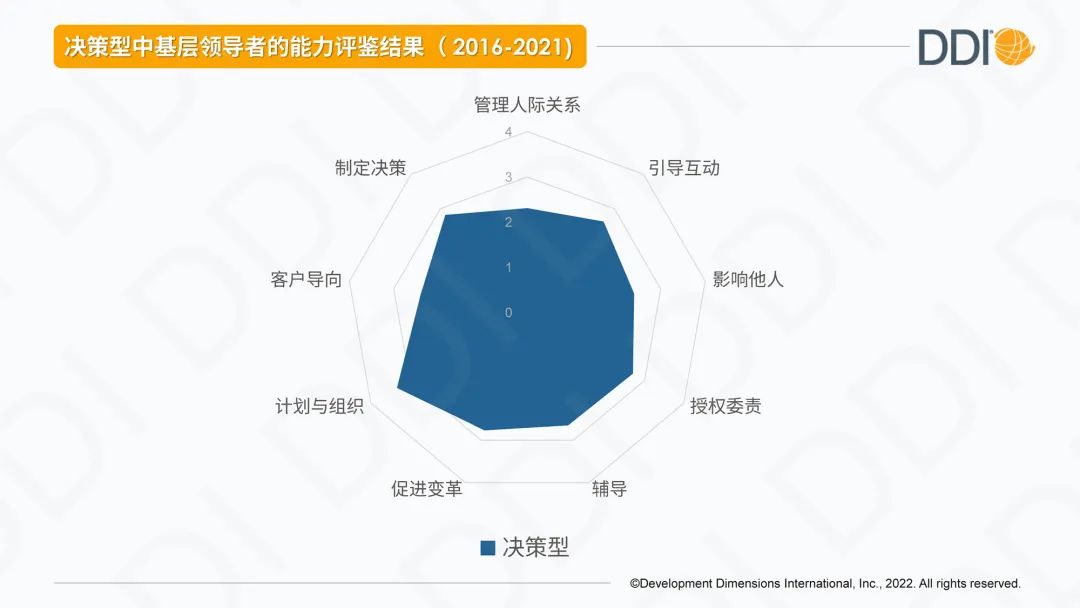 决策型中基层领导者的能力评鉴结果（2016-2021）

DDI

管理人际关系
引导互动
影响他人
授权委责
辅导
促进变革
计划与组织
客户导向
制定决策

4
3
2
1
0

决策型

©Development Dimensions International, Inc., 2022. All rights reserved.